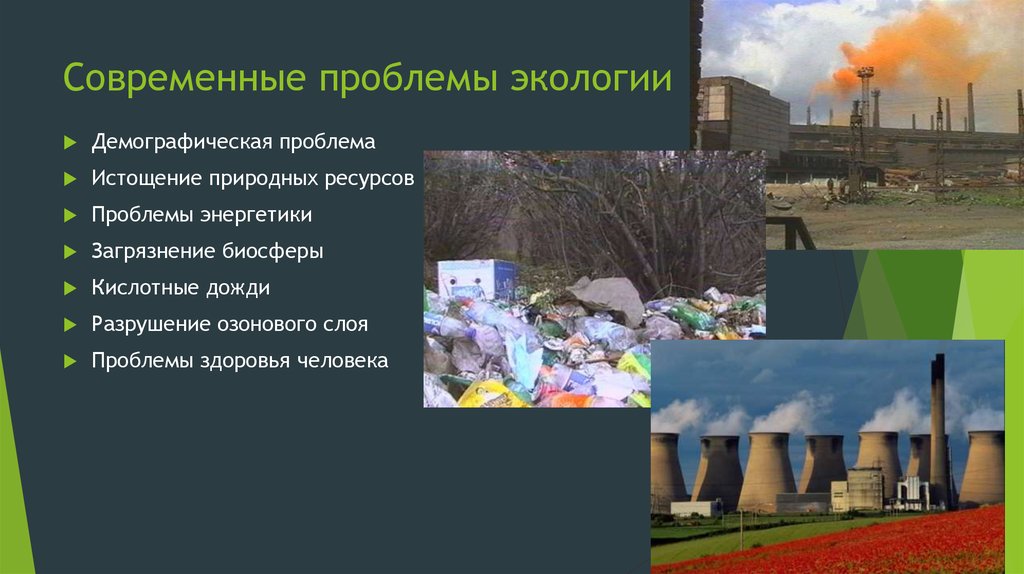 Современные проблемы экологии

Демографическая проблема
Истощение природных ресурсов
Проблемы энергетики
Загрязнение биосферы
Кислотные дожди
Разрушение озонового слоя
Проблемы здоровья человека